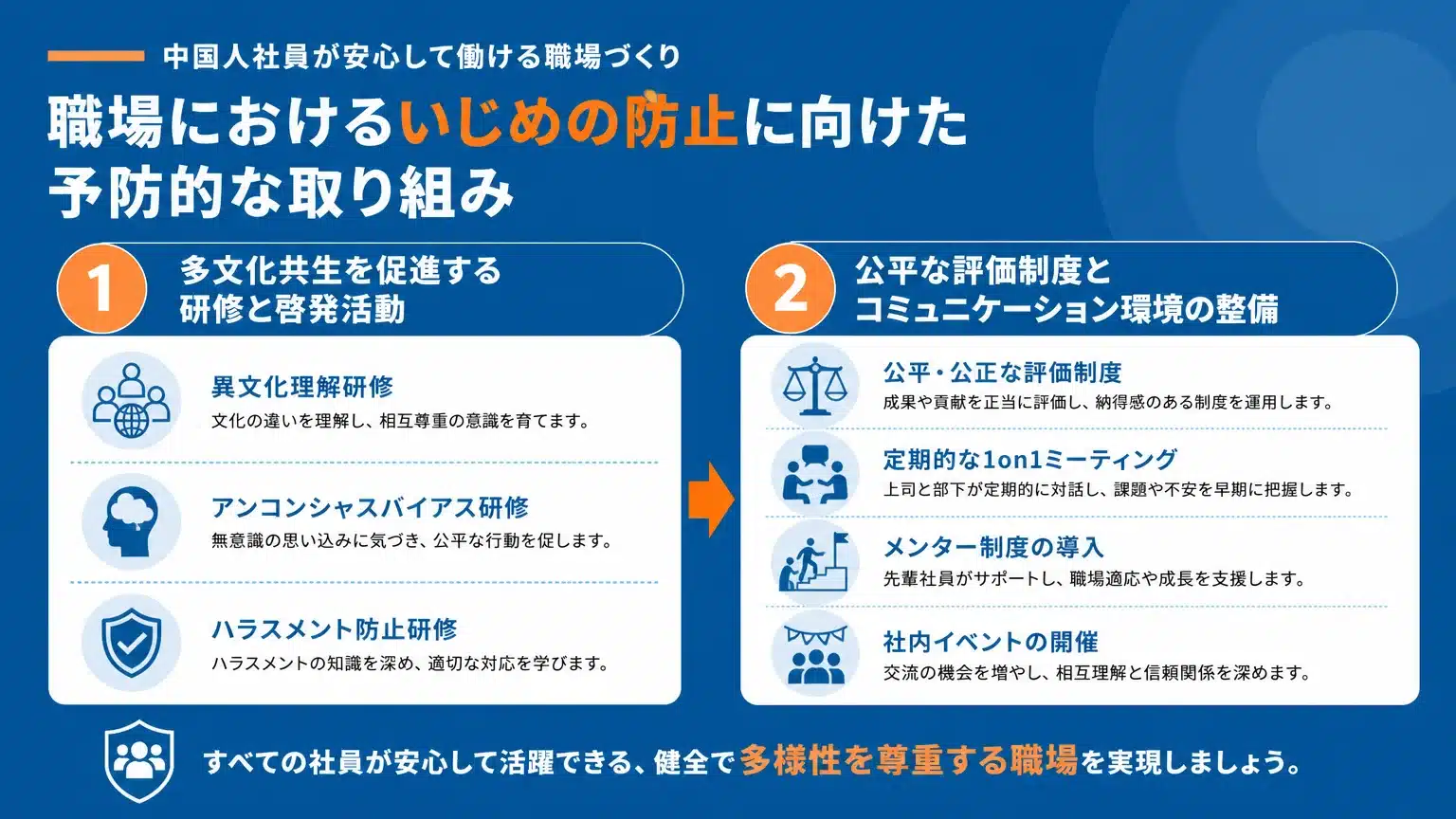 中国人社員が安心して働ける職場づくり

職場におけるいじめの防止に向けた予防的な取り組み

1 多文化共生を促進する研修と啓発活動

異文化理解研修
文化の違いを理解し、相互尊重の意識を育てます。

アンコンシャスバイアス研修
無意識の思い込みに気づき、公平な行動を促します。

ハラスメント防止研修
ハラスメントの知識を深め、適切な対応を学びます。

2 公平な評価制度とコミュニケーション環境の整備

公平・公正な評価制度
成果や貢献を正当に評価し、納得感のある制度を運用します。

定期的な1on1ミーティング
上司と部下が定期的に対話し、課題や不安を早期に把握します。

メンター制度の導入
先輩社員がサポートし、職場適応や成長を支援します。

社内イベントの開催
交流の機会を増やし、相互理解と信頼関係を深めます。

すべての社員が安心して活躍できる、健全で多様性を尊重する職場を実現しましょう。